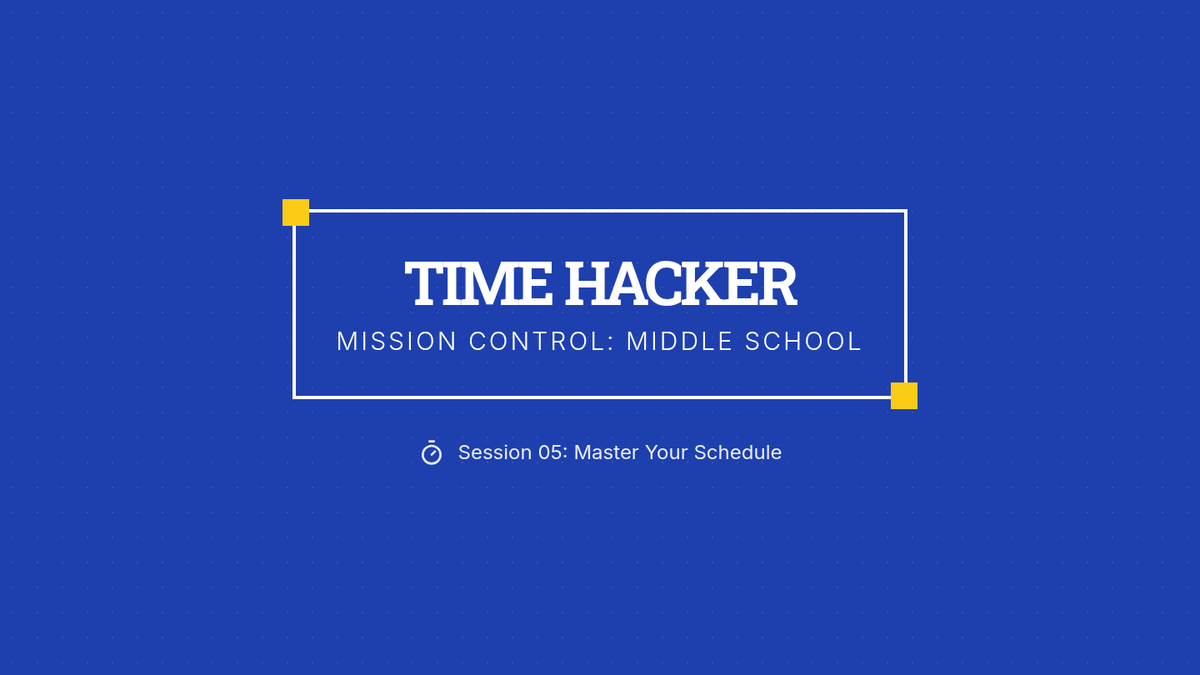 TIME HACKER
MISSION CONTROL: MIDDLE SCHOOL

Session 05: Master Your Schedule